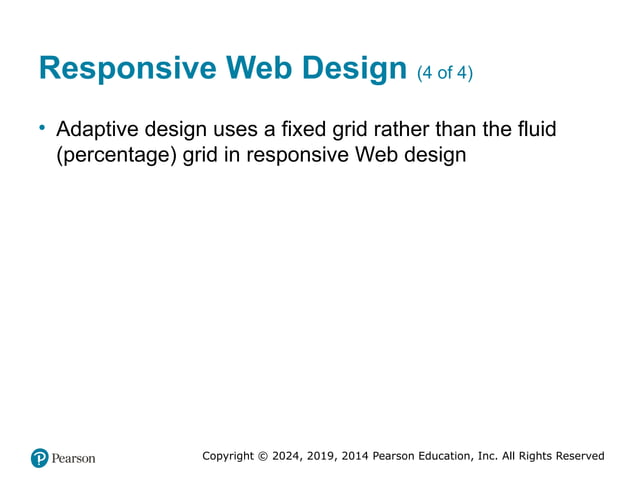 Responsive Web Design (4 of 4)

• Adaptive design uses a fixed grid rather than the fluid (percentage) grid in responsive Web design

Pearson

Copyright © 2024, 2019, 2014 Pearson Education, Inc. All Rights Reserved